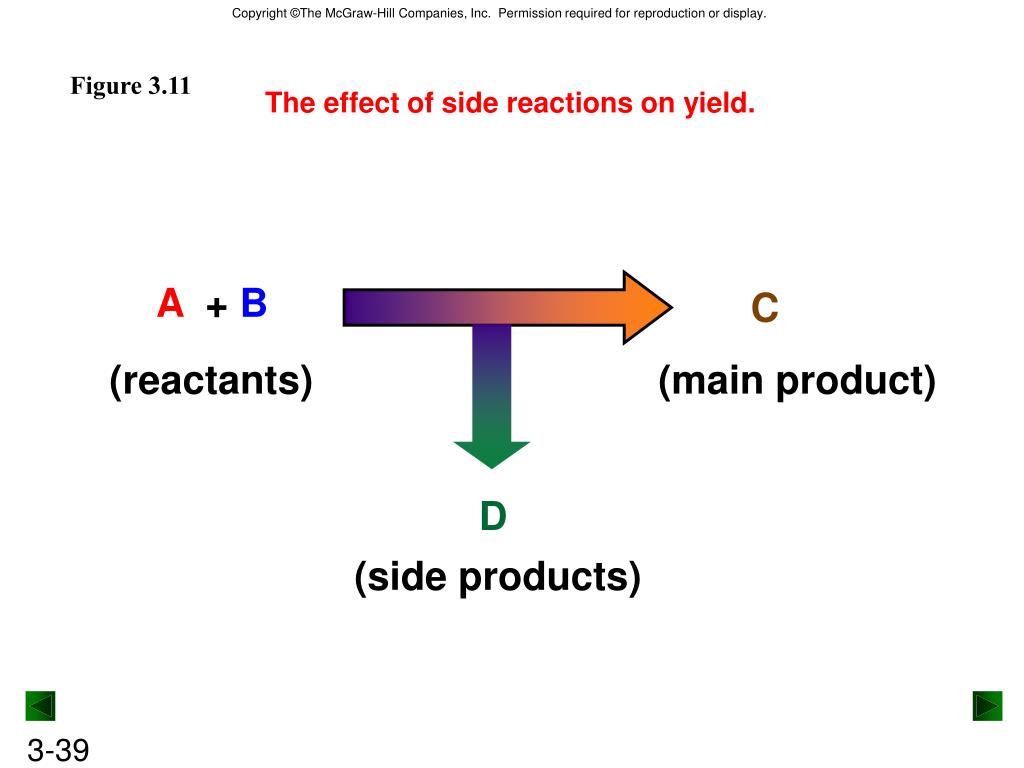 Copyright ©The McGraw-Hill Companies, Inc. Permission required for reproduction or display.

Figure 3.11

The effect of side reactions on yield.

A + B

(reactants)

C

(main product)

D

(side products)

3-39